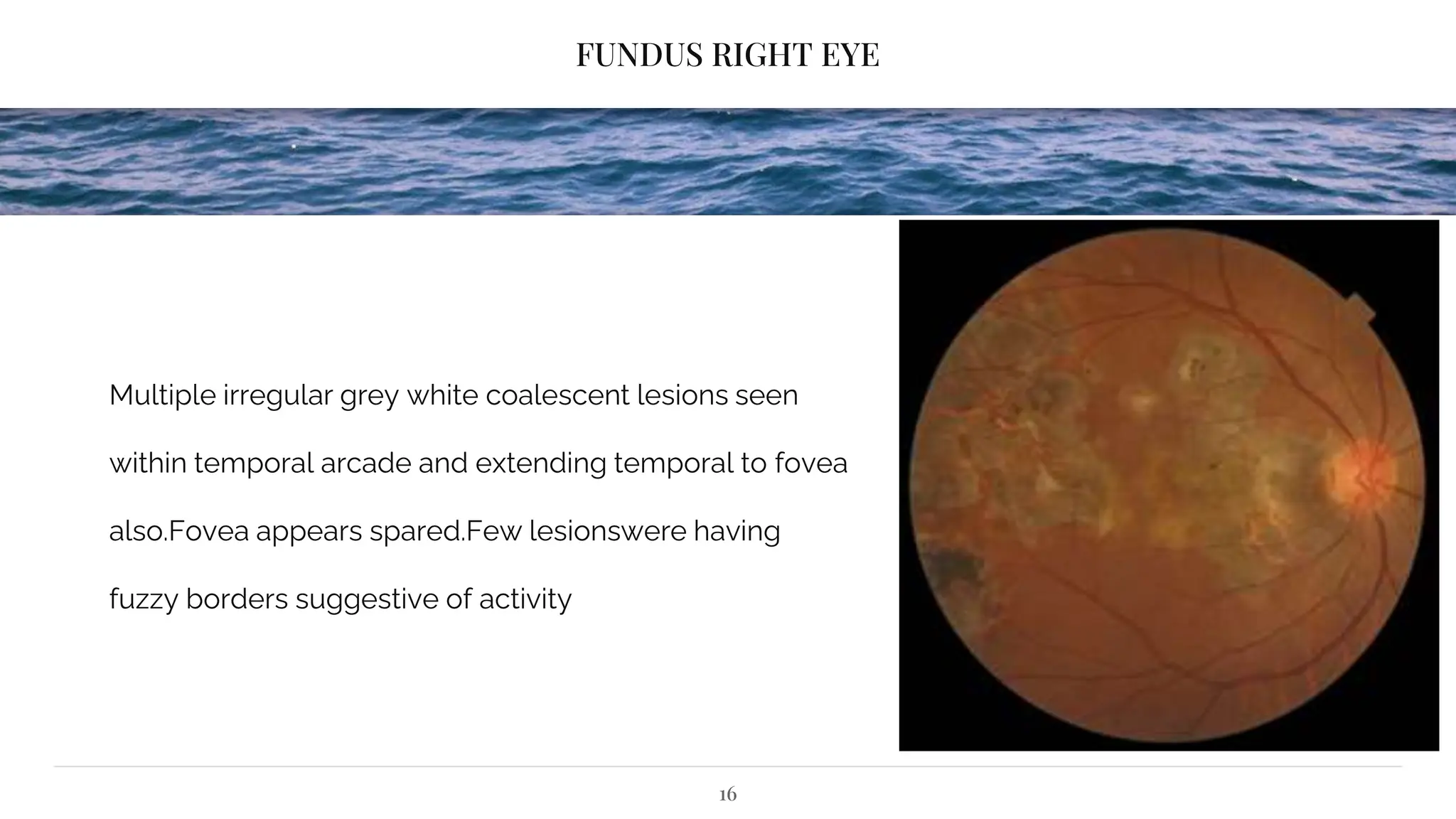 FUNDUS RIGHT EYE

Multiple irregular grey white coalescent lesions seen within temporal arcade and extending temporal to fovea also.Fovea appears spared.Few lesionswere having fuzzy borders suggestive of activity

16